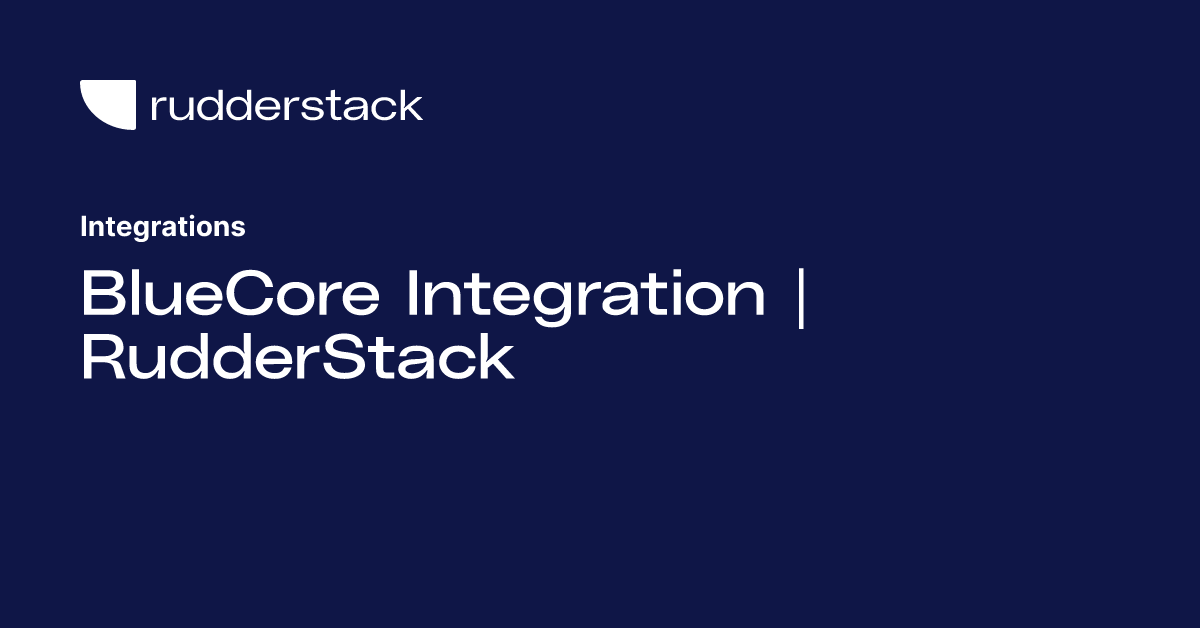 rudderstack

Integrations

BlueCore Integration | RudderStack